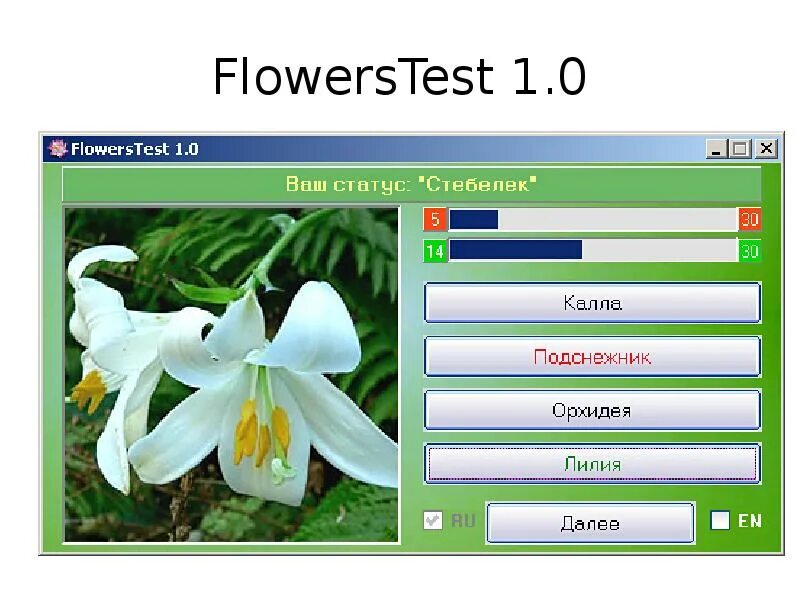 FlowersTest 1.0

FlowersTest 1.0

Ваш статус: "Стебелек"

5 30

14 30

Калла

Подснежник

Орхидея

Лилия

RU

Далее

EN